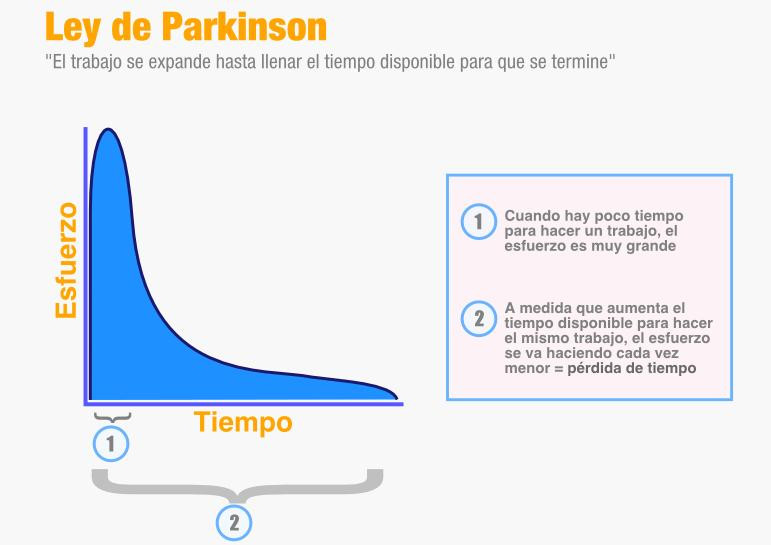 Ley de Parkinson
"El trabajo se expande hasta llenar el tiempo disponible para que se termine"

Esfuerzo

Tiempo

1

2

1 Cuando hay poco tiempo para hacer un trabajo, el esfuerzo es muy grande

2 A medida que aumenta el tiempo disponible para hacer el mismo trabajo, el esfuerzo se va haciendo cada vez menor = pérdida de tiempo